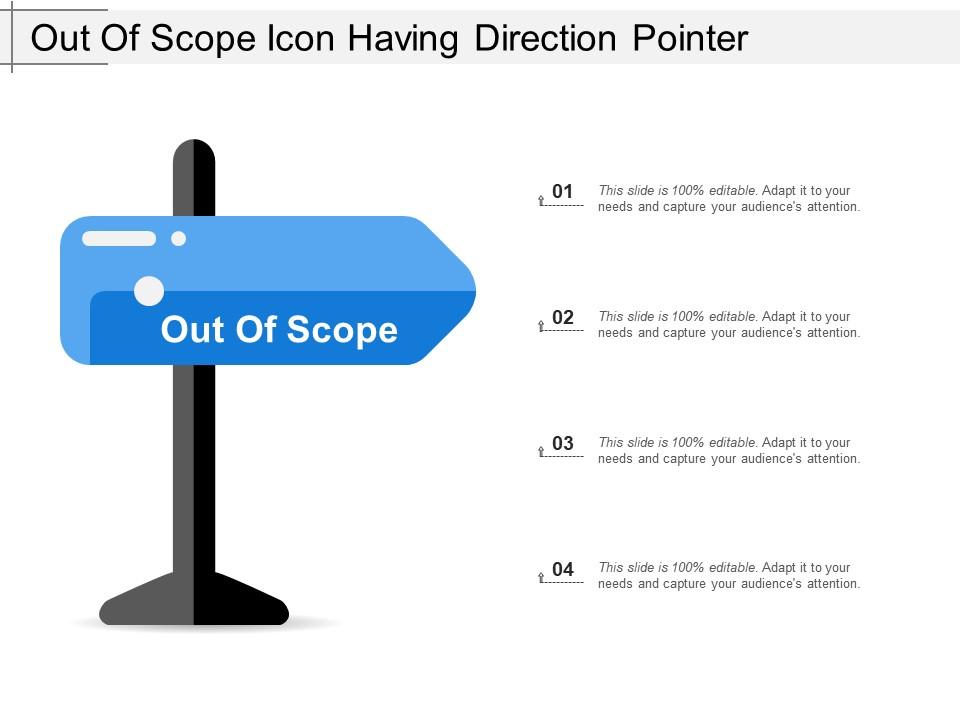 Out Of Scope Icon Having Direction Pointer

Out Of Scope

01 This slide is 100% editable. Adapt it to your needs and capture your audience's attention.

02 This slide is 100% editable. Adapt it to your needs and capture your audience's attention.

03 This slide is 100% editable. Adapt it to your needs and capture your audience's attention.

04 This slide is 100% editable. Adapt it to your needs and capture your audience's attention.